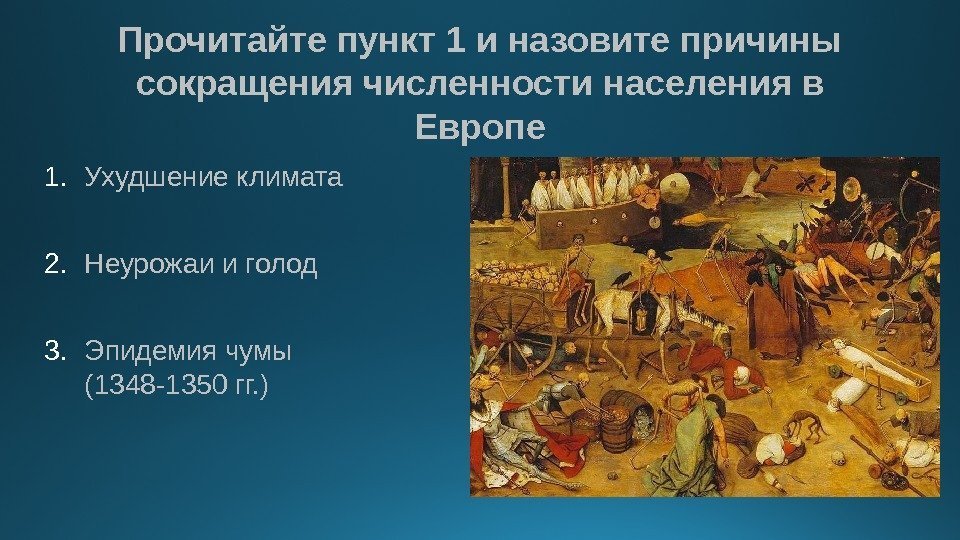 Прочитайте пункт 1 и назовите причины сокращения численности населения в Европе

1. Ухудшение климата

2. Неурожаи и голод

3. Эпидемия чумы (1348-1350 гг.)